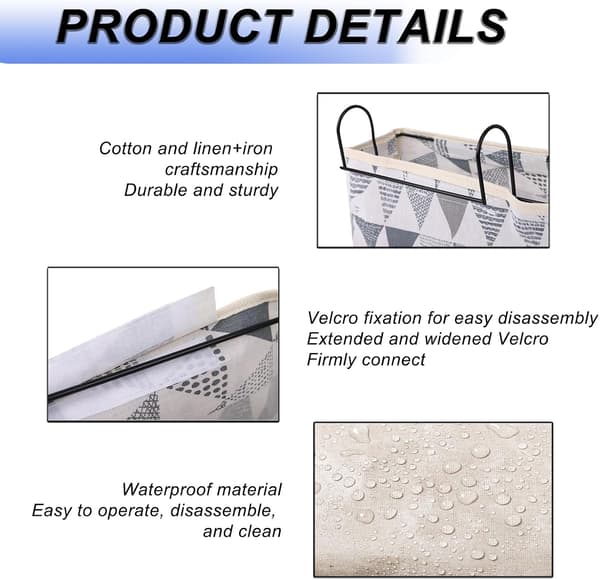 PRODUCT DETAILS

Cotton and linen+iron
craftsmanship
Durable and sturdy

Velcro fixation for easy disassembly
Extended and widened Velcro
Firmly connect

Waterproof material
Easy to operate, disassemble,
and clean